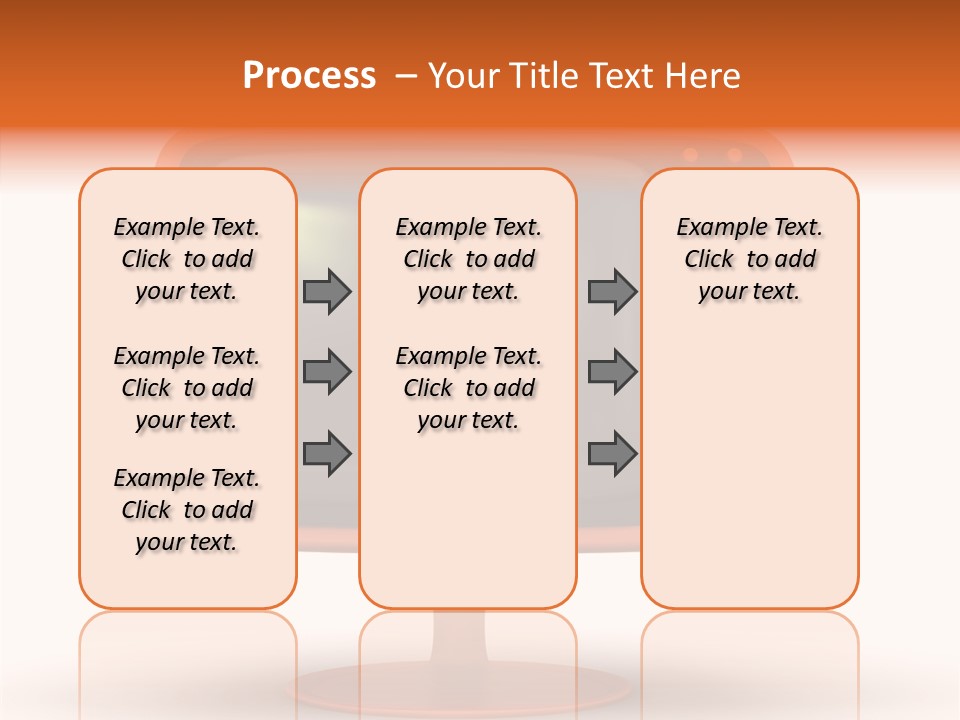 Process – Your Title Text Here

Example Text. Click to add your text.

Example Text. Click to add your text.

Example Text. Click to add your text.

Example Text. Click to add your text.

Example Text. Click to add your text.

Example Text. Click to add your text.